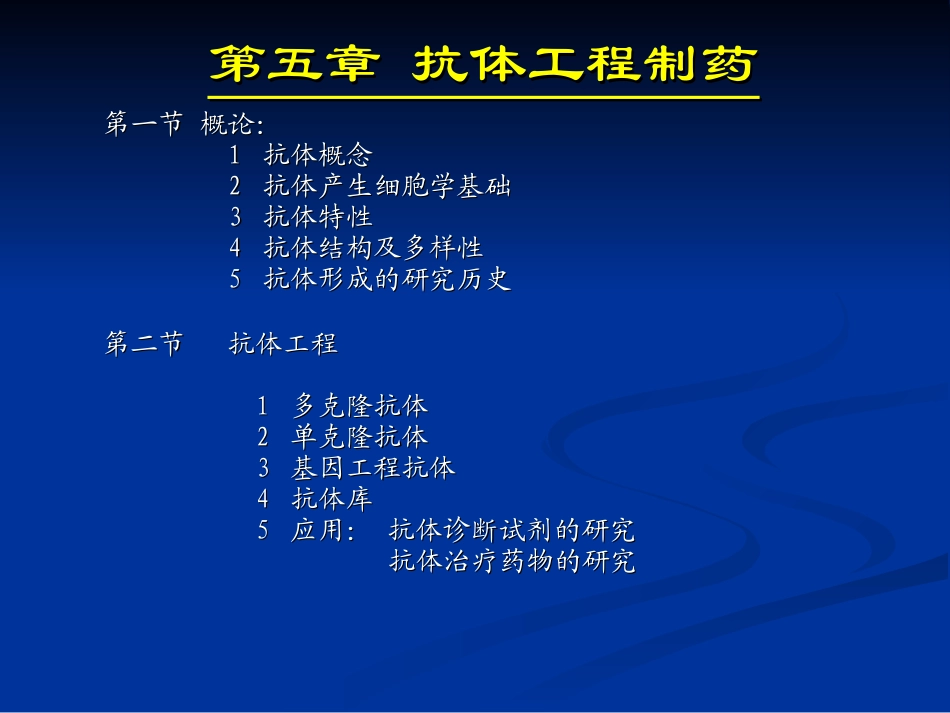 第五章 抗体工程制药

第一节 概论:
1 抗体概念
2 抗体产生细胞学基础
3 抗体特性
4 抗体结构及多样性
5 抗体形成的研究历史

第二节 抗体工程

1 多克隆抗体
2 单克隆抗体
3 基因工程抗体
4 抗体库
5 应用: 抗体诊断试剂的研究
抗体治疗药物的研究